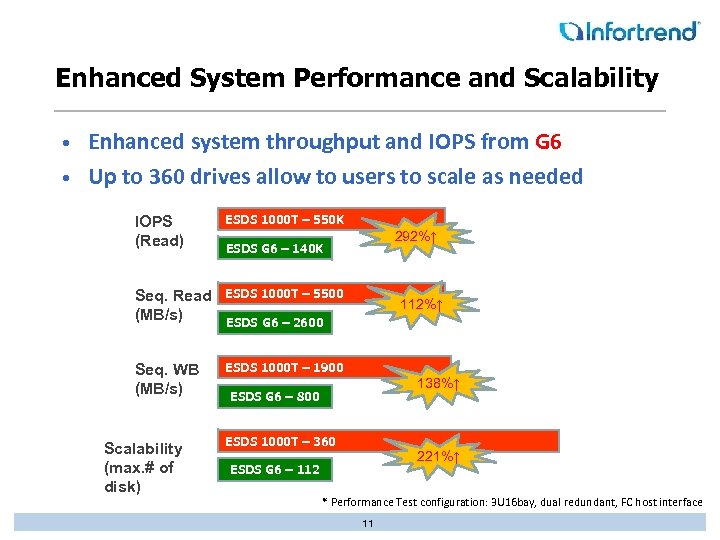 Infortrend

Enhanced System Performance and Scalability

• Enhanced system throughput and IOPS from G6
• Up to 360 drives allow to users to scale as needed

IOPS (Read)
ESDS 1000T – 550K
ESDS G6 – 140K
292%↑

Seq. Read (MB/s)
ESDS 1000T – 5500
ESDS G6 – 2600
112%↑

Seq. WB (MB/s)
ESDS 1000T – 1900
ESDS G6 – 800
138%↑

Scalability (max.# of disk)
ESDS 1000T – 360
ESDS G6 – 112
221%↑

* Performance Test configuration: 3U16bay, dual redundant, FC host interface

11